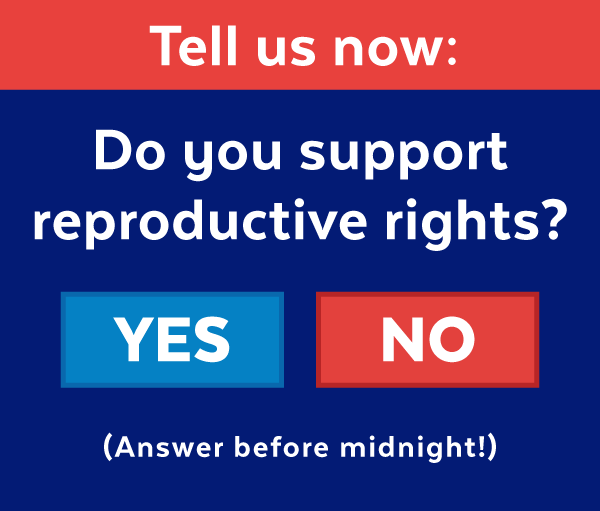 Tell us now:

Do you support reproductive rights?

YES

NO

(Answer before midnight!)